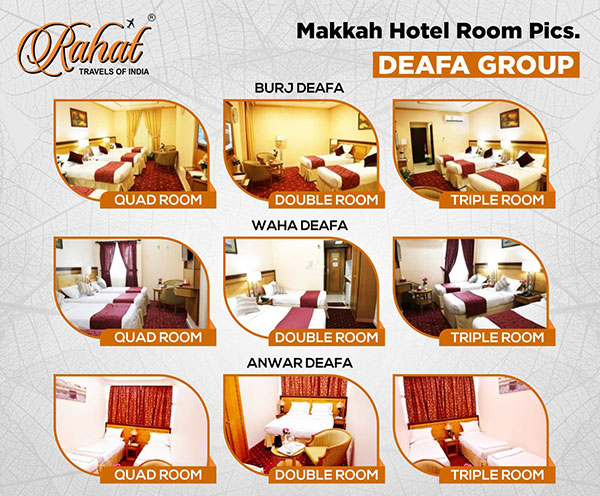 Rahat®
TRAVELS OF INDIA

Makkah Hotel Room Pics.

DEAFA GROUP

BURJ DEAFA

QUAD ROOM

DOUBLE ROOM

TRIPLE ROOM

WAHA DEAFA

QUAD ROOM

DOUBLE ROOM

TRIPLE ROOM

ANWAR DEAFA

QUAD ROOM

DOUBLE ROOM

TRIPLE ROOM